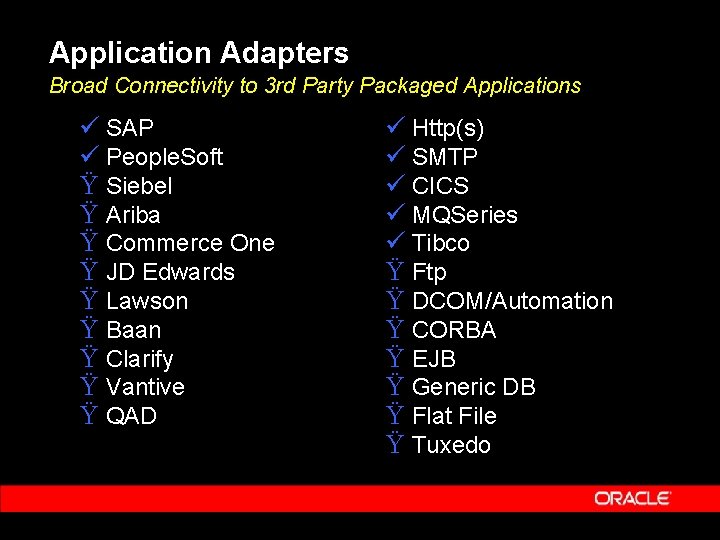 Application Adapters
Broad Connectivity to 3rd Party Packaged Applications

✓ SAP
✓ PeopleSoft
Ÿ Siebel
Ÿ Ariba
Ÿ Commerce One
Ÿ JD Edwards
Ÿ Lawson
Ÿ Baan
Ÿ Clarify
Ÿ Vantive
Ÿ QAD

✓ Http(s)
✓ SMTP
✓ CICS
✓ MQSeries
✓ Tibco
Ÿ Ftp
Ÿ DCOM/Automation
Ÿ CORBA
Ÿ EJB
Ÿ Generic DB
Ÿ Flat File
Ÿ Tuxedo

ORACLE